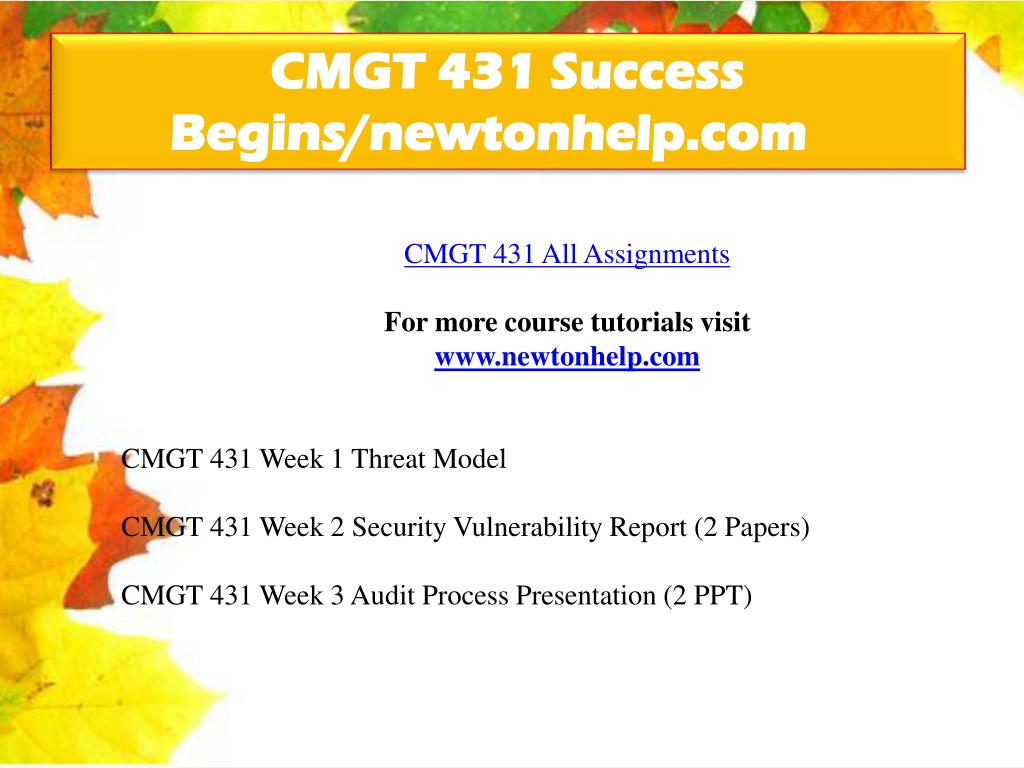 CMGT 431 Success Begins/newtonhelp.com

CMGT 431 All Assignments

For more course tutorials visit
www.newtonhelp.com

CMGT 431 Week 1 Threat Model

CMGT 431 Week 2 Security Vulnerability Report (2 Papers)

CMGT 431 Week 3 Audit Process Presentation (2 PPT)